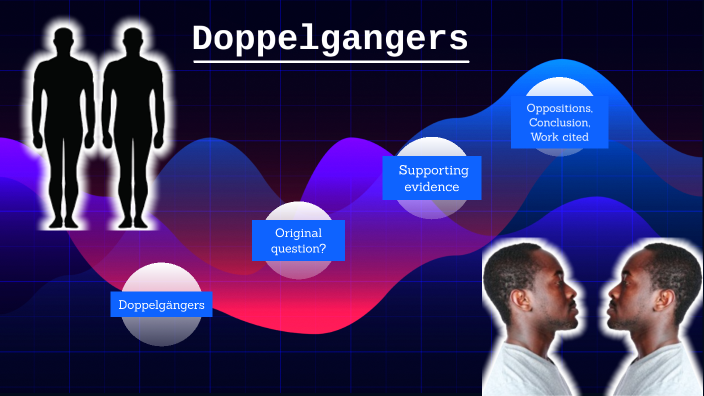 Doppelgangers

Doppelgängers

Original question?

Supporting evidence

Oppositions, Conclusion, Work cited